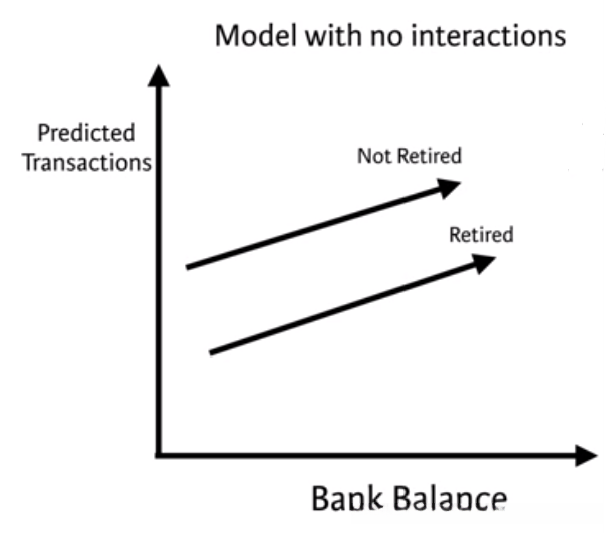 Model with no interactions

Predicted Transactions

Not Retired

Retired

Bank Balance